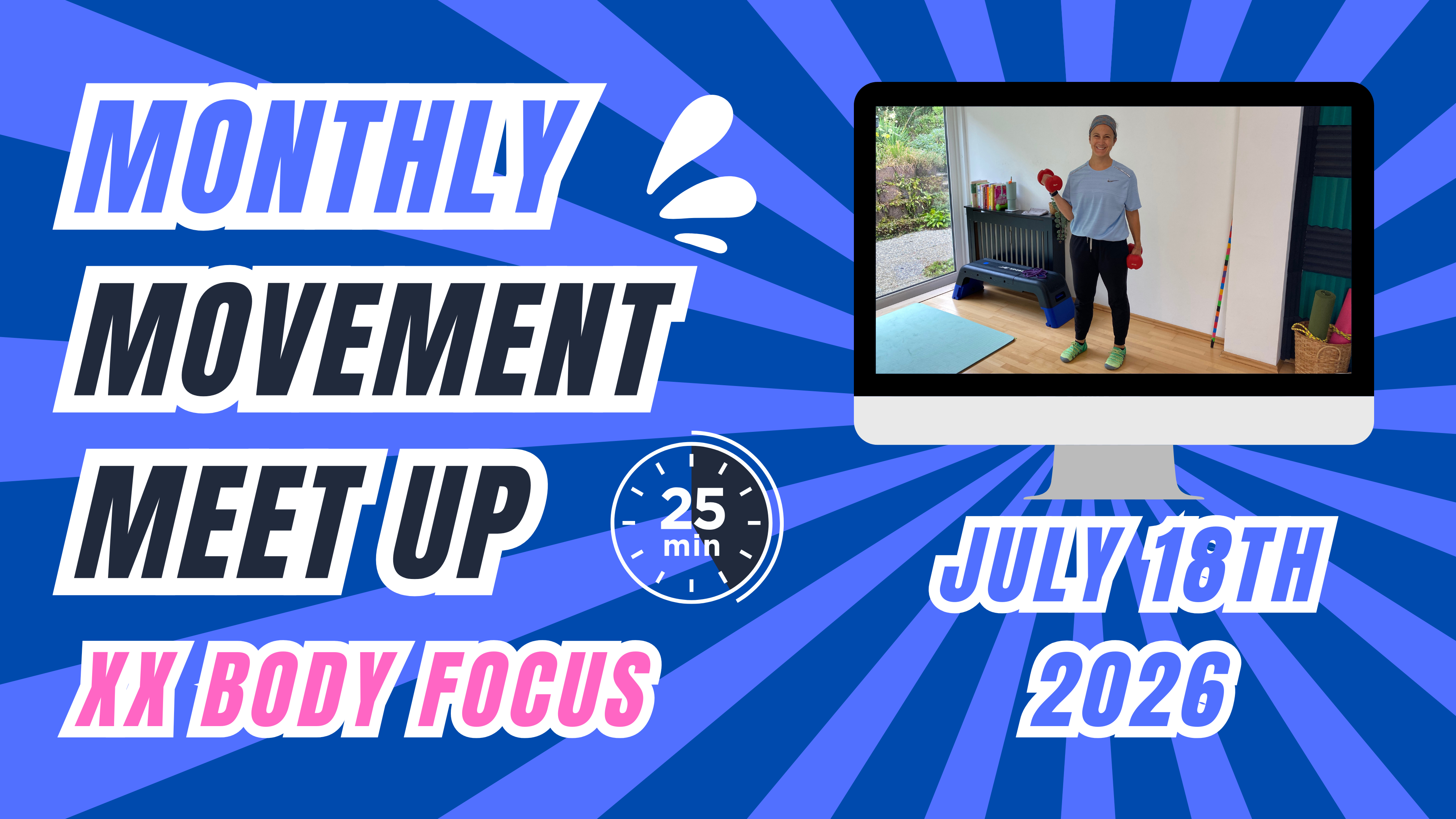 MONTHLY MOVEMENT MEET UP

25 min

XX BODY FOCUS

JULY 18TH 2026